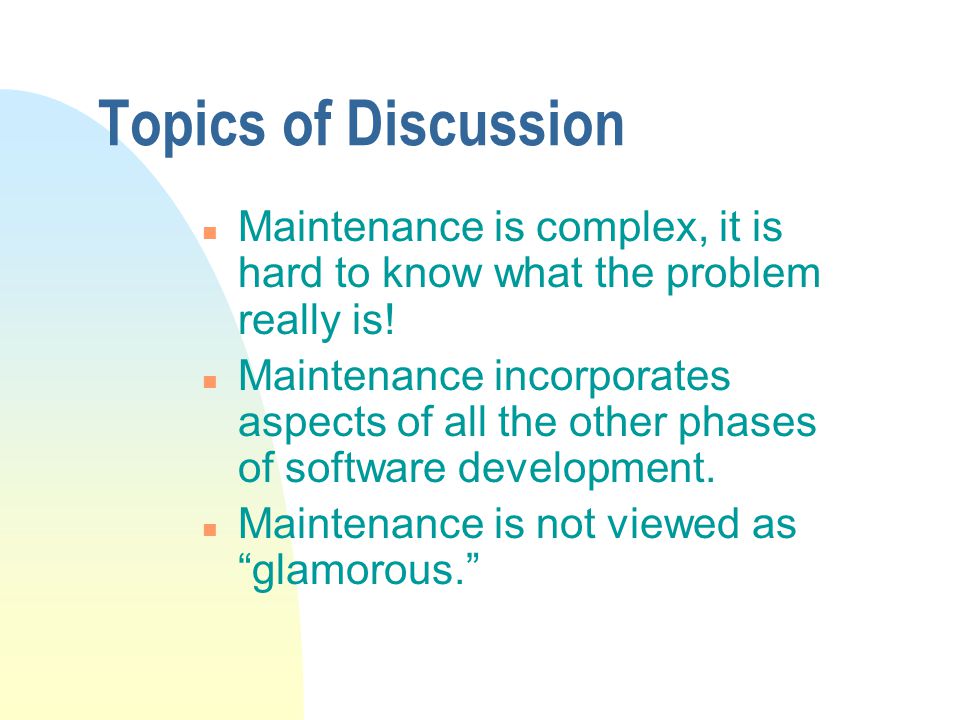 Topics of Discussion

- Maintenance is complex, it is hard to know what the problem really is!
- Maintenance incorporates aspects of all the other phases of software development.
- Maintenance is not viewed as “glamorous.”